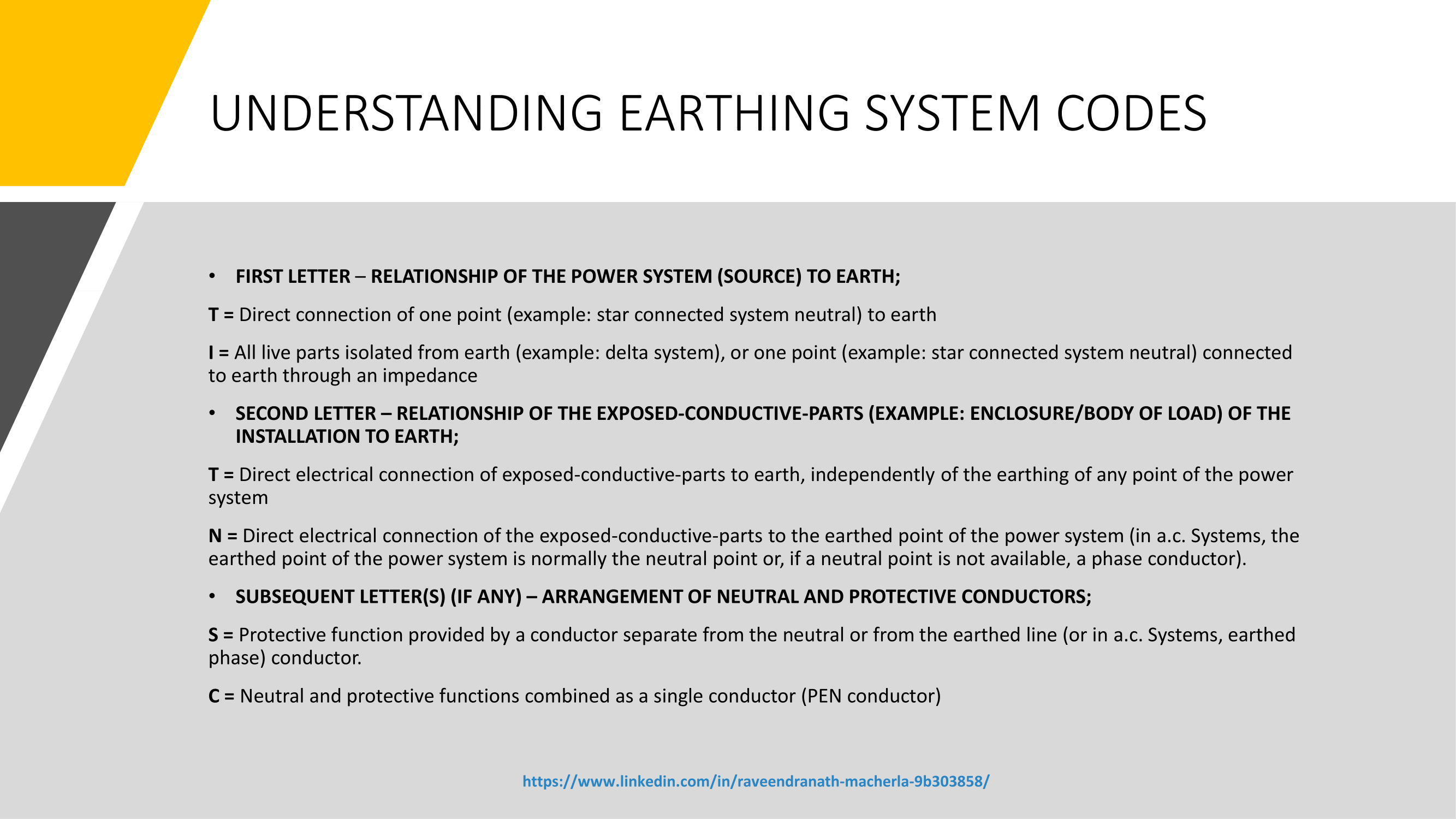 UNDERSTANDING EARTHING SYSTEM CODES

• FIRST LETTER – RELATIONSHIP OF THE POWER SYSTEM (SOURCE) TO EARTH;

T = Direct connection of one point (example: star connected system neutral) to earth

I = All live parts isolated from earth (example: delta system), or one point (example: star connected system neutral) connected to earth through an impedance

• SECOND LETTER – RELATIONSHIP OF THE EXPOSED-CONDUCTIVE-PARTS (EXAMPLE: ENCLOSURE/BODY OF LOAD) OF THE INSTALLATION TO EARTH;

T = Direct electrical connection of exposed-conductive-parts to earth, independently of the earthing of any point of the power system

N = Direct electrical connection of the exposed-conductive-parts to the earthed point of the power system (in a.c. Systems, the earthed point of the power system is normally the neutral point or, if a neutral point is not available, a phase conductor).

• SUBSEQUENT LETTER(S) (IF ANY) – ARRANGEMENT OF NEUTRAL AND PROTECTIVE CONDUCTORS;

S = Protective function provided by a conductor separate from the neutral or from the earthed line (or in a.c. Systems, earthed phase) conductor.

C = Neutral and protective functions combined as a single conductor (PEN conductor)

https://www.linkedin.com/in/raveendranath-macherla-9b303858/